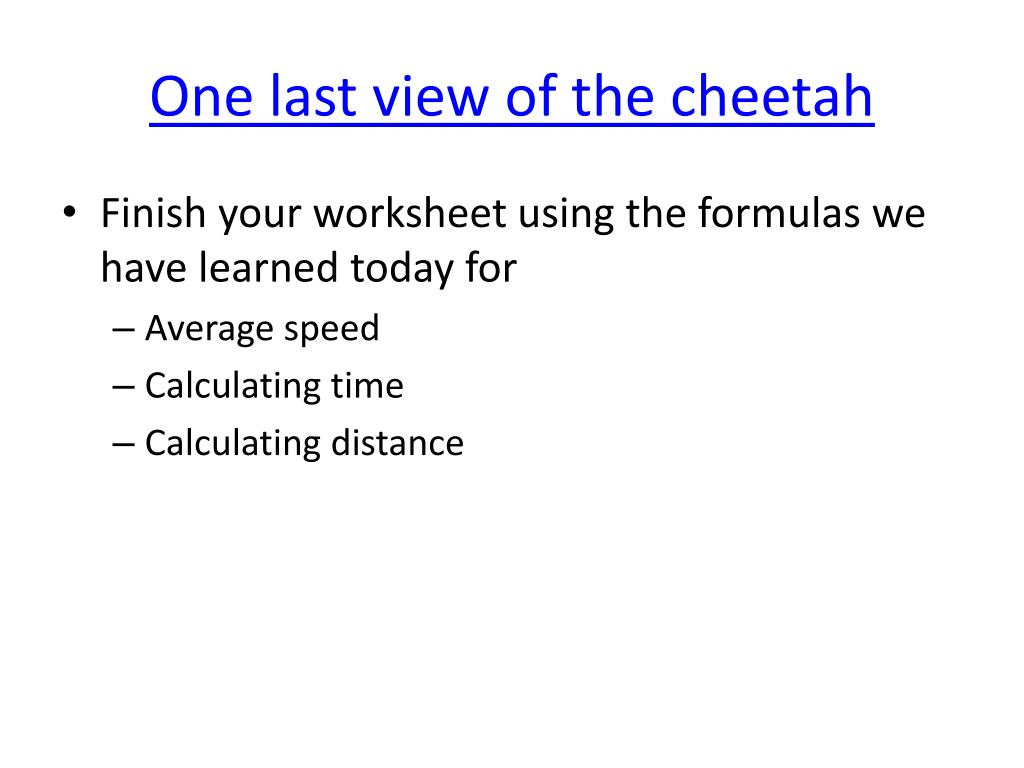 One last view of the cheetah

• Finish your worksheet using the formulas we have learned today for
– Average speed
– Calculating time
– Calculating distance